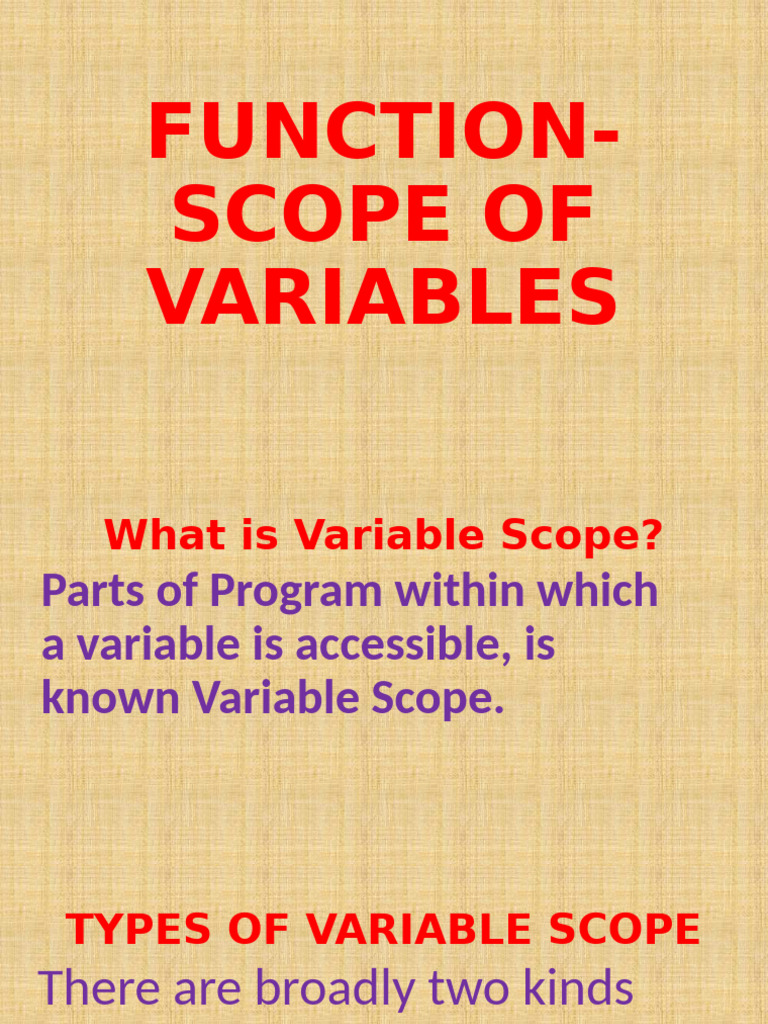 FUNCTION-SCOPE OF VARIABLES

What is Variable Scope?

Parts of Program within which a variable is accessible, is known Variable Scope.

TYPES OF VARIABLE SCOPE

There are broadly two kinds